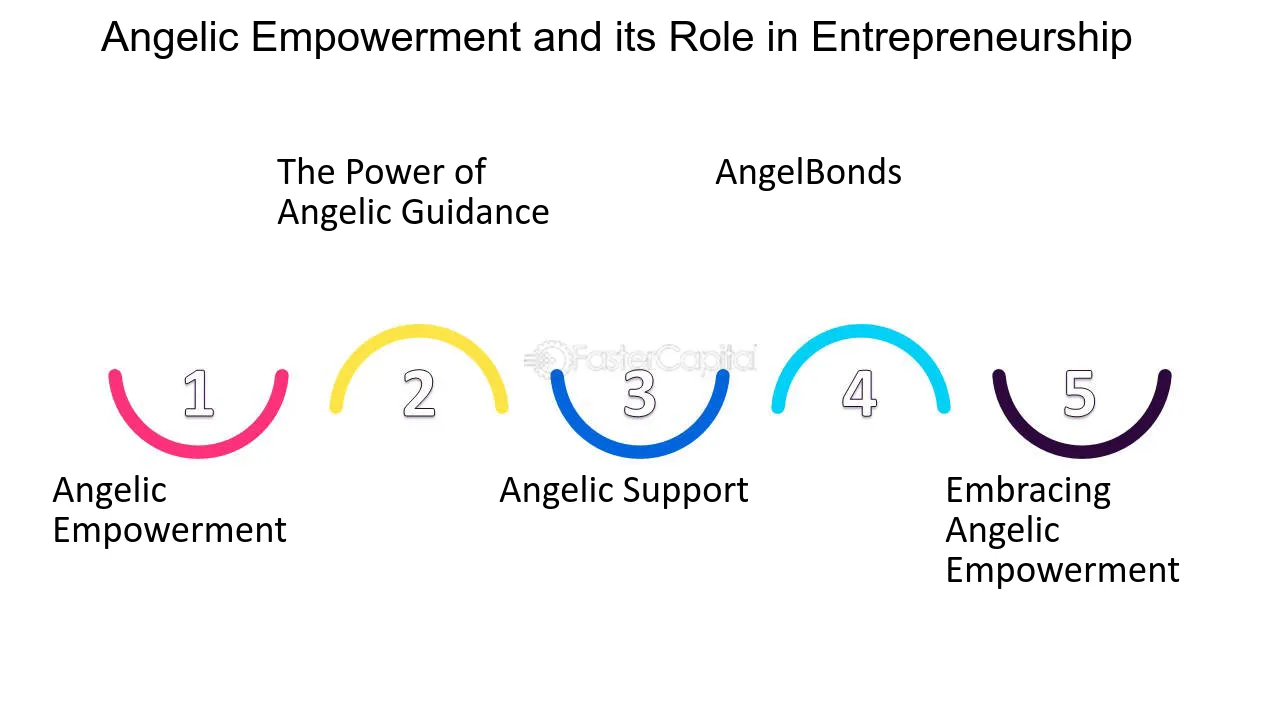 Angelic Empowerment and its Role in Entrepreneurship

The Power of Angelic Guidance

AngelBonds

1

2

3

4

5

Angelic Empowerment

Angelic Support

Embracing Angelic Empowerment

FasterCapital